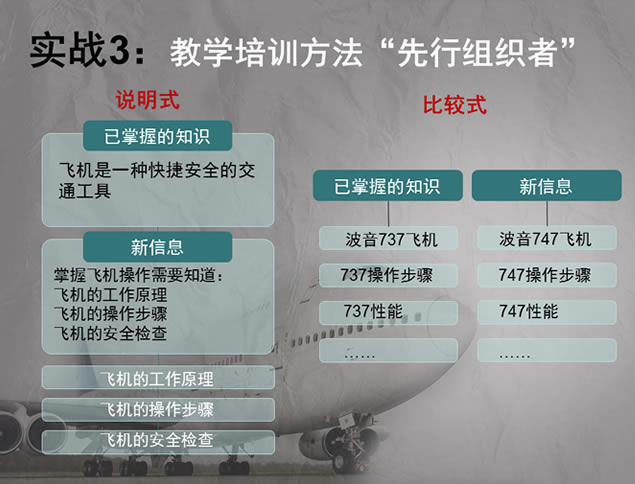 实战3：教学培训方法“先行组织者”

说明式

已掌握的知识

飞机是一种快捷安全的交通工具

新信息

掌握飞机操作需要知道：
飞机的工作原理
飞机的操作步骤
飞机的安全检查

飞机的工作原理

飞机的操作步骤

飞机的安全检查

比较式

已掌握的知识

波音737飞机

737操作步骤

737性能

……

新信息

波音747飞机

747操作步骤

747性能

……